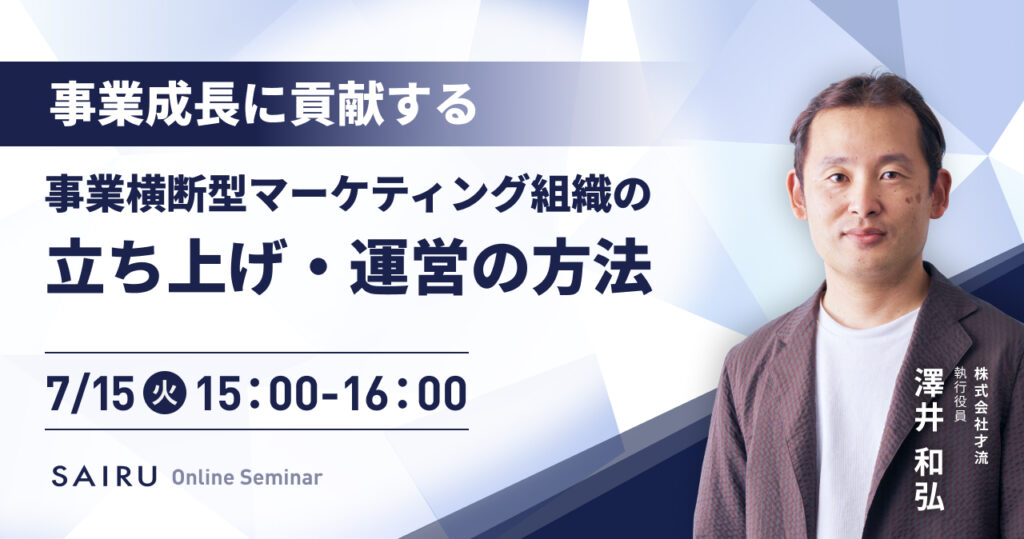 事業成長に貢献する

事業横断型マーケティング組織の
立ち上げ・運営の方法

7/15 火 15:00-16:00

SAIRU Online Seminar

株式会社才流
執行役員
澤井 和弘